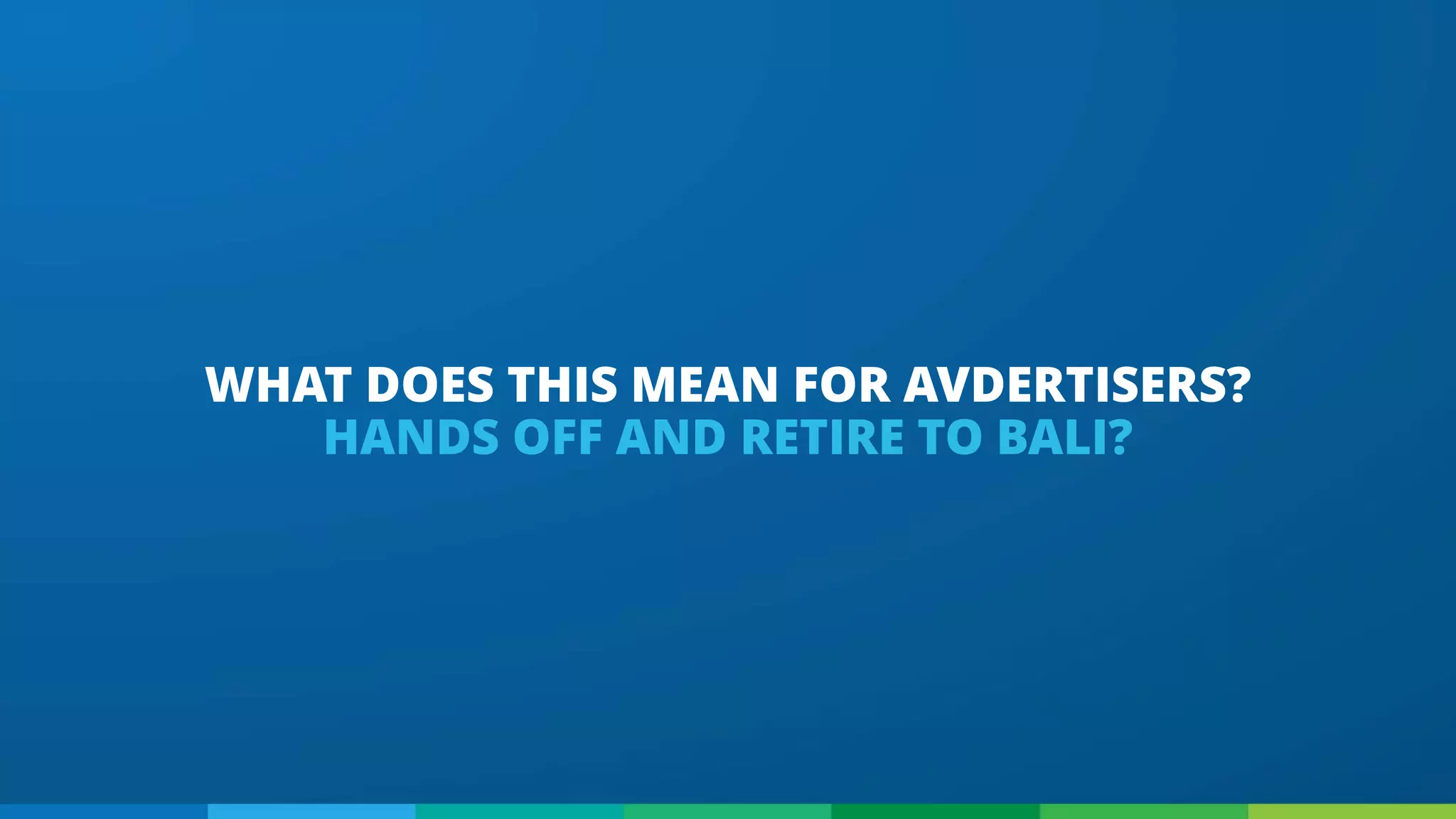 WHAT DOES THIS MEAN FOR AVDERTISERS?
HANDS OFF AND RETIRE TO BALI?